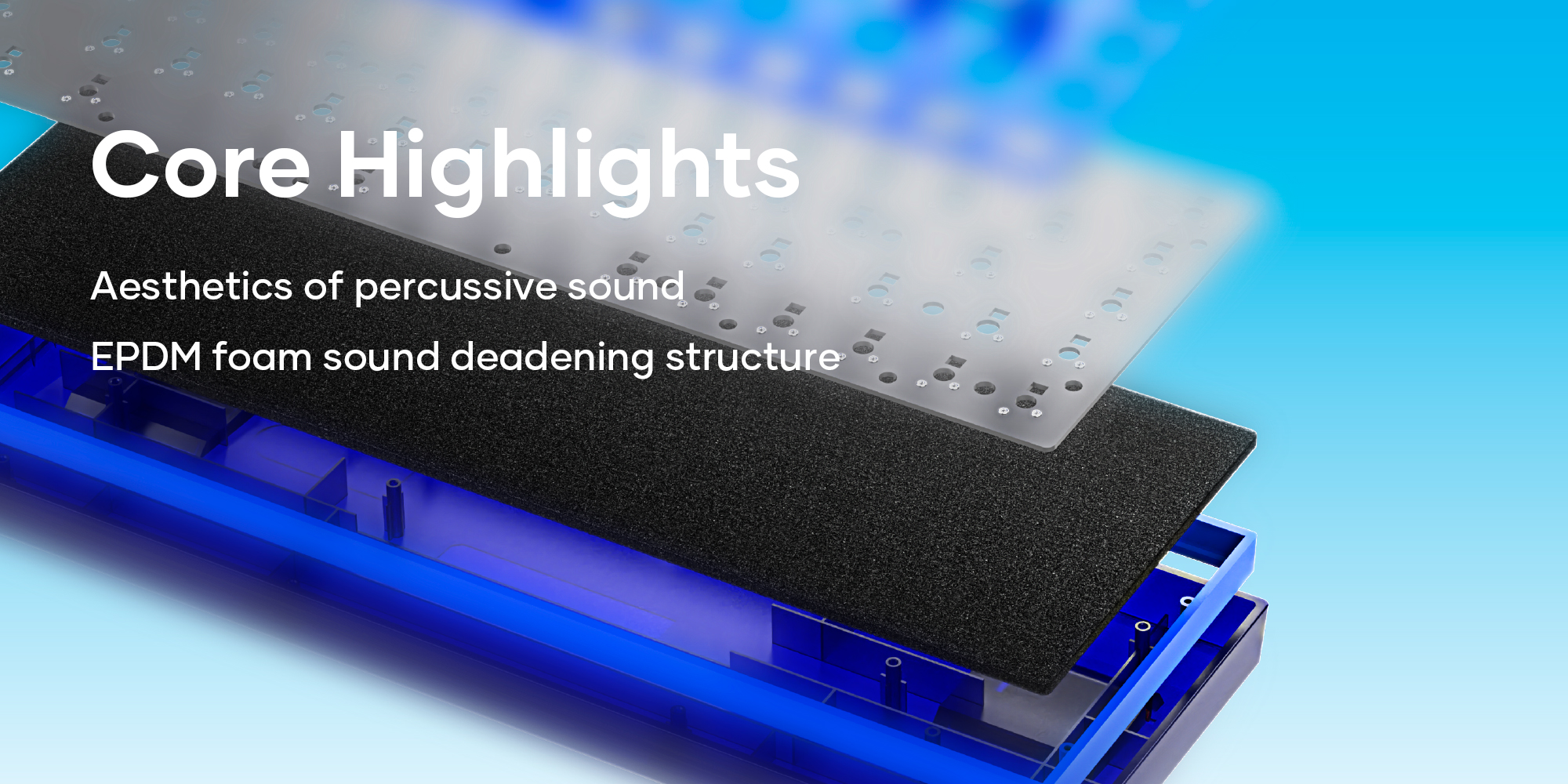 Core Highlights

Aesthetics of percussive sound

EPDM foam sound deadening structure